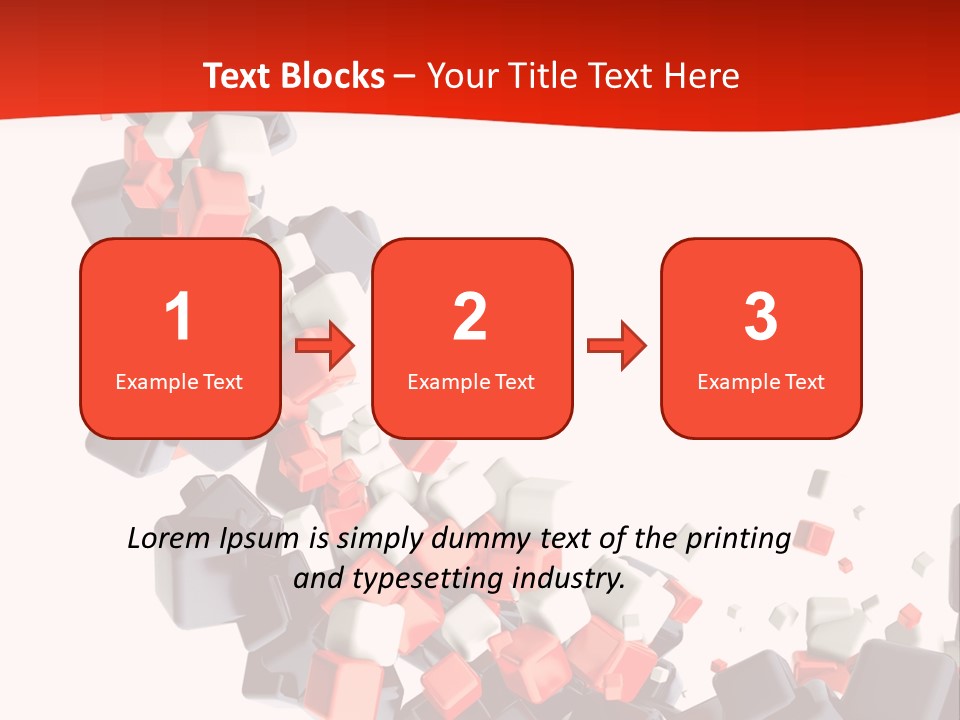 Text Blocks – Your Title Text Here

1
Example Text

2
Example Text

3
Example Text

Lorem Ipsum is simply dummy text of the printing and typesetting industry.